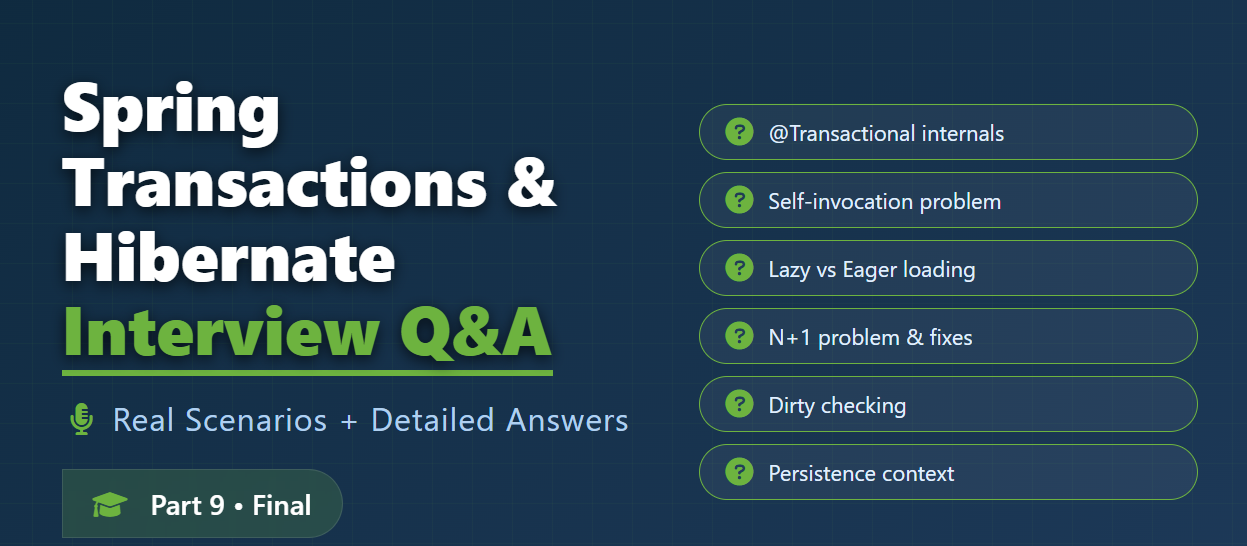 Spring Transactions & Hibernate
Interview Q&A

Real Scenarios + Detailed Answers

Part 9 • Final

? @Transactional internals

? Self-invocation problem

? Lazy vs Eager loading

? N+1 problem & fixes

? Dirty checking

? Persistence context